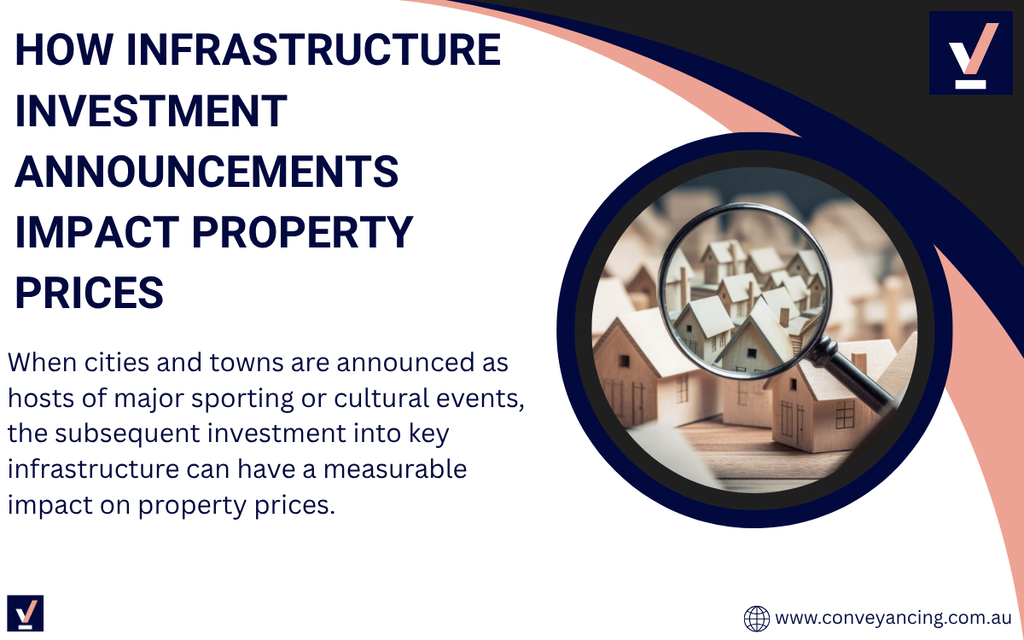 HOW INFRASTRUCTURE INVESTMENT ANNOUNCEMENTS IMPACT PROPERTY PRICES

When cities and towns are announced as hosts of major sporting or cultural events, the subsequent investment into key infrastructure can have a measurable impact on property prices.

www.conveyancing.com.au